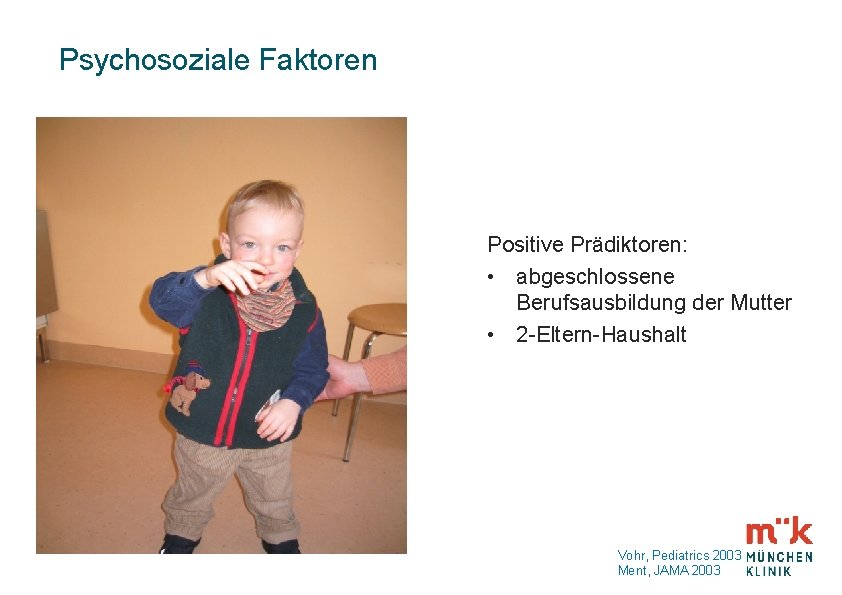 Psychosoziale Faktoren

Positive Prädiktoren:

• abgeschlossene Berufsausbildung der Mutter

• 2-Eltern-Haushalt

Vohr, Pediatrics 2003
Ment, JAMA 2003

m¨k
MÜNCHEN
KLINIK